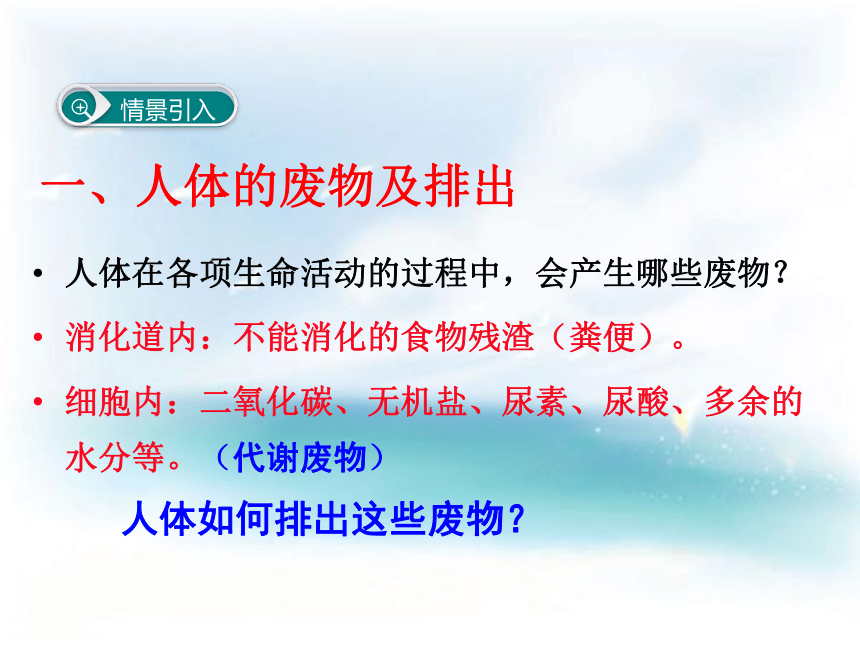 情景引入

一、人体的废物及排出

• 人体在各项生命活动的过程中，会产生哪些废物？

• 消化道内：不能消化的食物残渣（粪便）。

• 细胞内：二氧化碳、无机盐、尿素、尿酸、多余的水分等。（代谢废物）

人体如何排出这些废物？